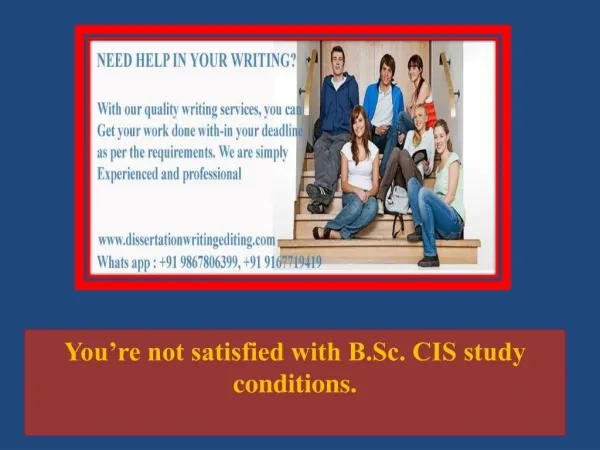 NEED HELP IN YOUR WRITING?

With our quality writing services, you can Get your work done with-in your deadline as per the requirements. We are simply Experienced and professional

www.dissertationwritingediting.com
Whats app : +91 9867806399, +91 9167719419

You're not satisfied with B.Sc. CIS study conditions.